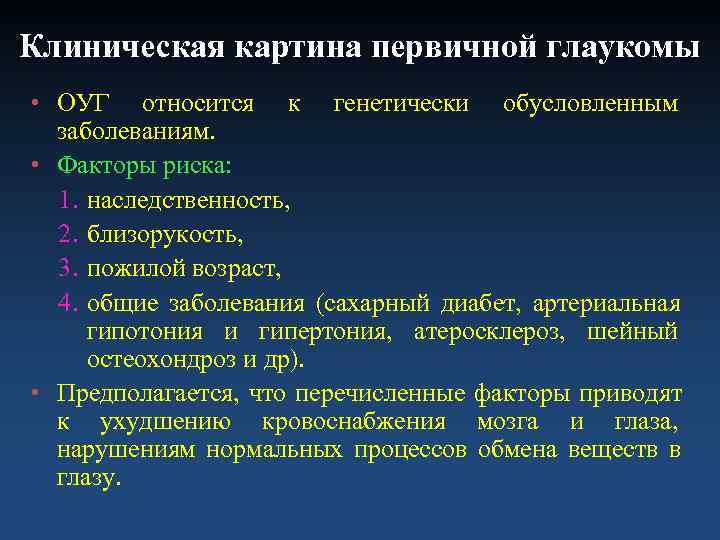 Клиническая картина первичной глаукомы

• ОУГ относится к генетически обусловленным заболеваниям.
• Факторы риска:
1. наследственность,
2. близорукость,
3. пожилой возраст,
4. общие заболевания (сахарный диабет, артериальная гипотония и гипертония, атеросклероз, шейный остеохондроз и др).
• Предполагается, что перечисленные факторы приводят к ухудшению кровоснабжения мозга и глаза, нарушениям нормальных процессов обмена веществ в глазу.